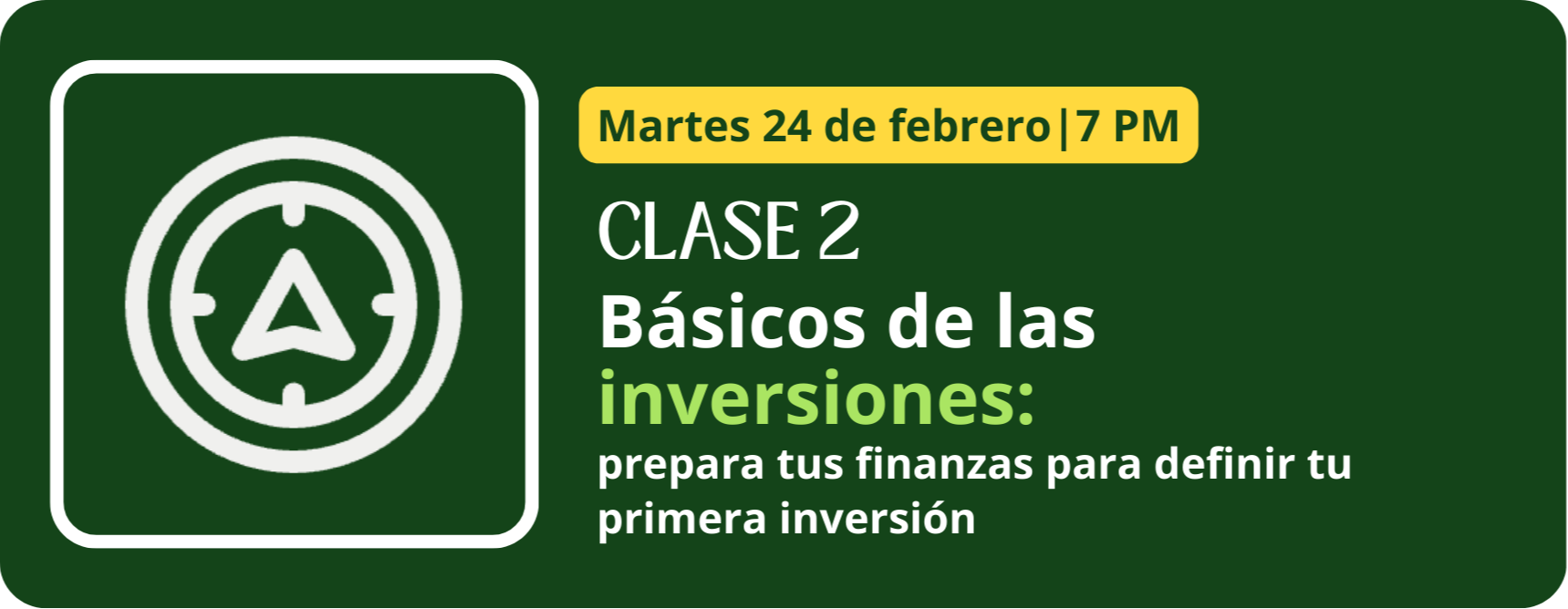 Martes 24 de febrero|7 PM

CLASE 2

Básicos de las inversiones:

prepara tus finanzas para definir tu primera inversión